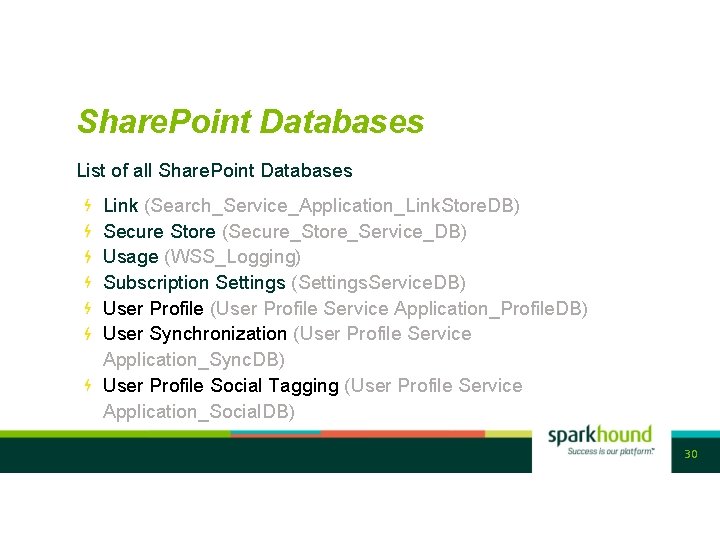 SharePoint Databases

List of all SharePoint Databases

Link (Search_Service_Application_LinkStoreDB)
Secure Store (Secure_Store_Service_DB)
Usage (WSS_Logging)
Subscription Settings (SettingsServiceDB)
User Profile (User Profile Service Application_ProfileDB)
User Synchronization (User Profile Service Application_SyncDB)
User Profile Social Tagging (User Profile Service Application_SocialDB)

sparkhound
Success is our platform™

30